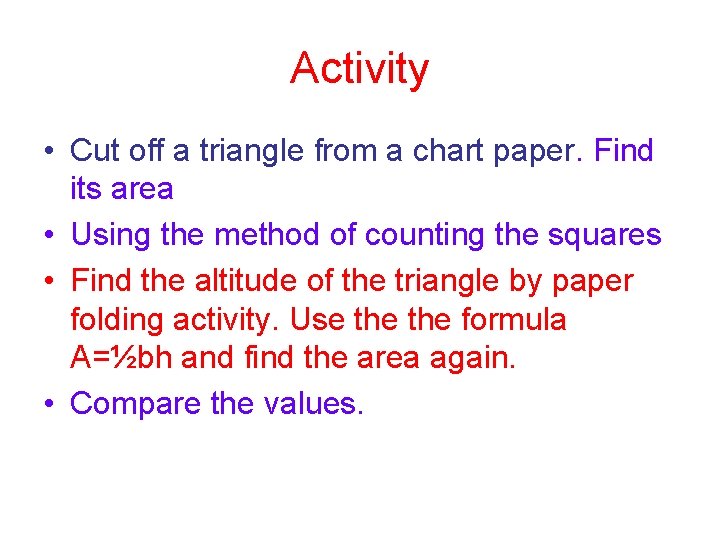 Activity

• Cut off a triangle from a chart paper. Find its area

• Using the method of counting the squares

• Find the altitude of the triangle by paper folding activity. Use the the formula $A=\frac{1}{2}bh$ and find the area again.

• Compare the values.